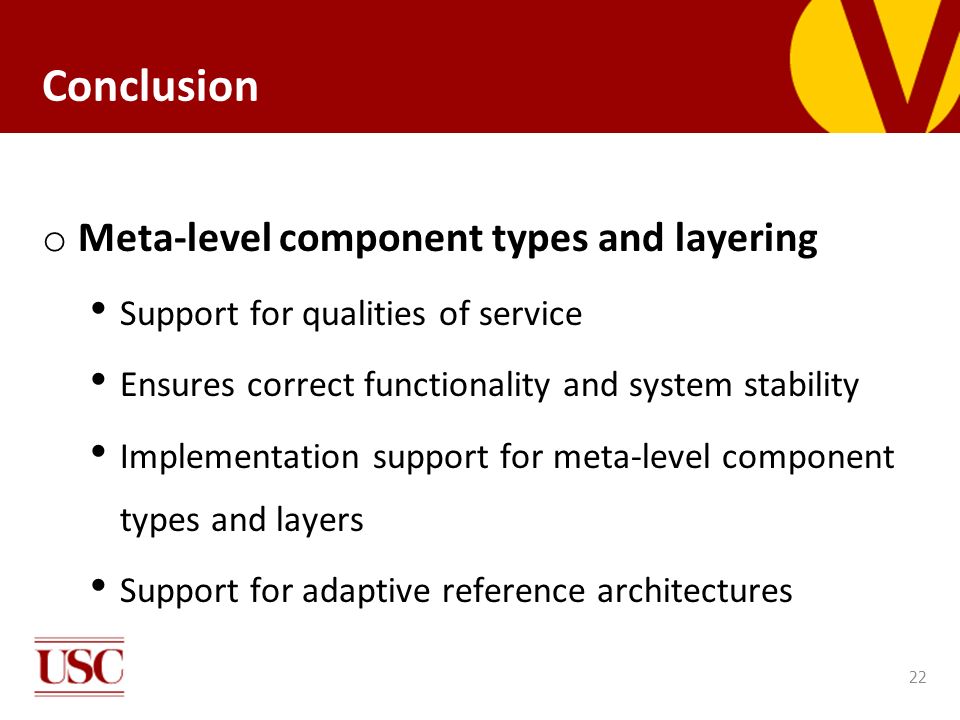 Conclusion

o Meta-level component types and layering

• Support for qualities of service

• Ensures correct functionality and system stability

• Implementation support for meta-level component types and layers

• Support for adaptive reference architectures

USC

22